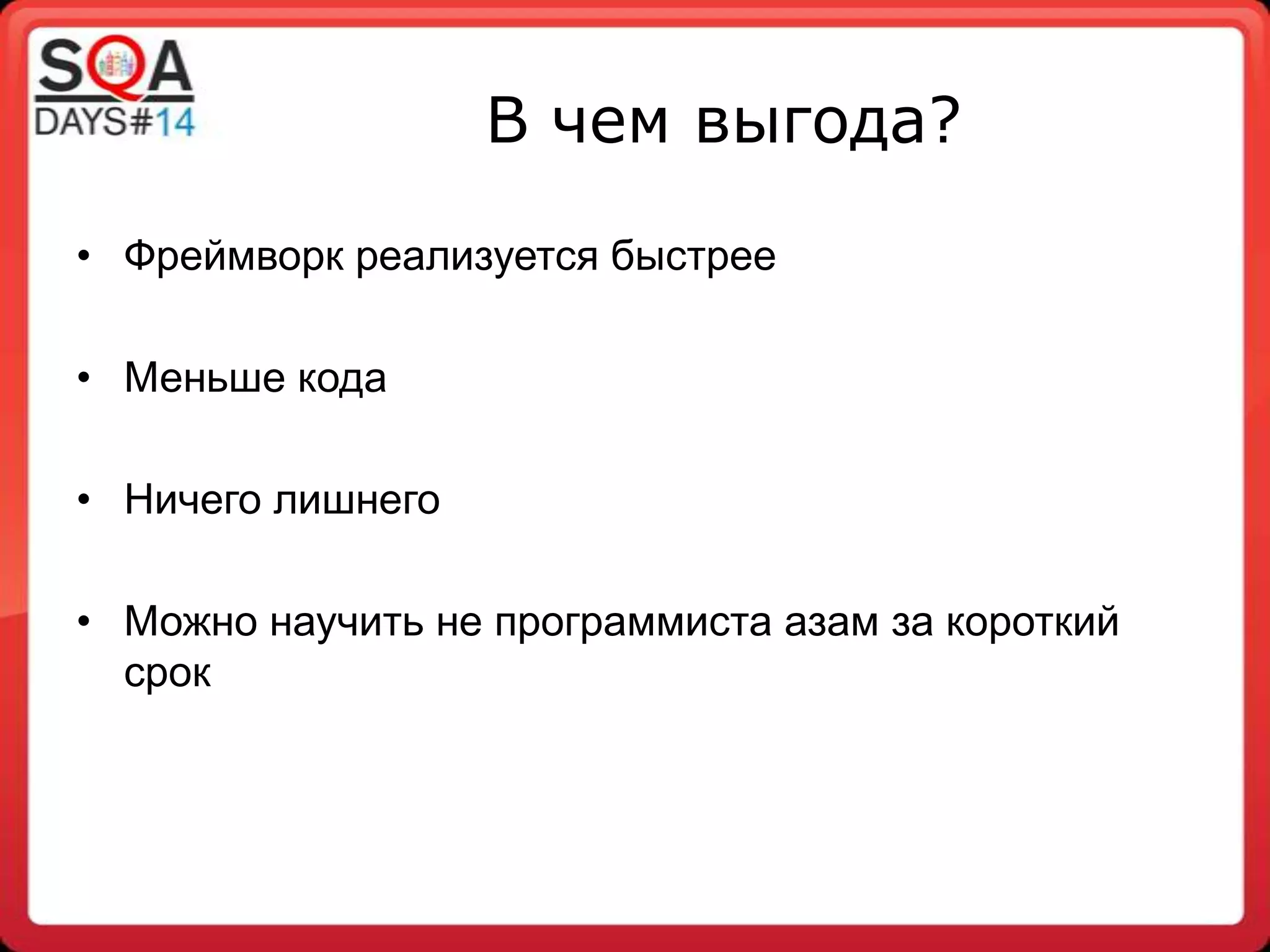 SQA
DAYS#14

В чем выгода?

• Фреймворк реализуется быстрее

• Меньше кода

• Ничего лишнего

• Можно научить не программиста азам за короткий срок